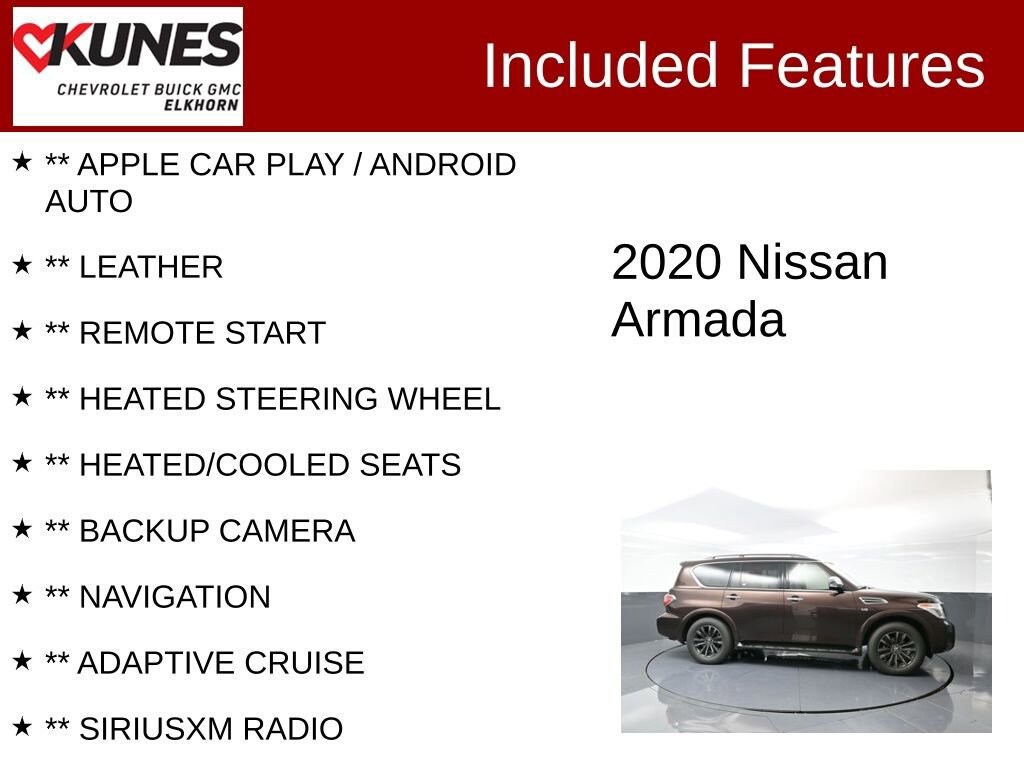 KUNES
CHEVROLET BUICK GMC
ELKHORN

Included Features

★ ** APPLE CAR PLAY / ANDROID AUTO

★ ** LEATHER

★ ** REMOTE START

★ ** HEATED STEERING WHEEL

★ ** HEATED/COOLED SEATS

★ ** BACKUP CAMERA

★ ** NAVIGATION

★ ** ADAPTIVE CRUISE

★ ** SIRIUSXM RADIO

2020 Nissan Armada